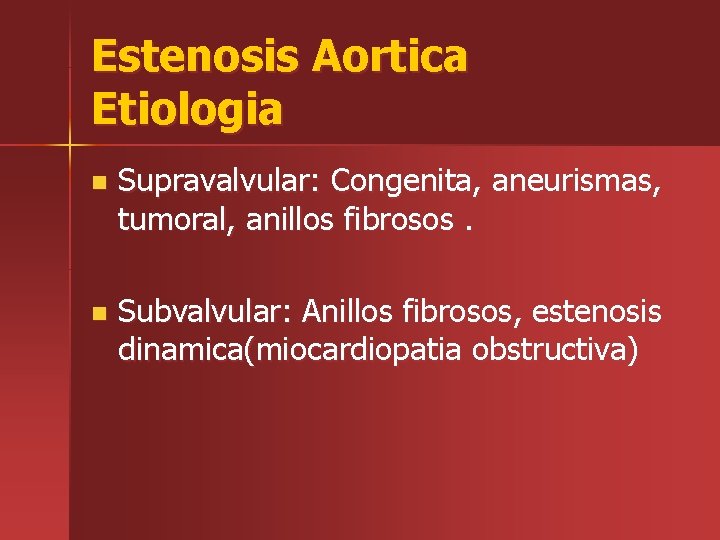 Estenosis Aortica
Etiologia

Supravalvular: Congenita, aneurismas, tumoral, anillos fibrosos .

Subvalvular: Anillos fibrosos, estenosis dinamica(miocardiopatia obstructiva)